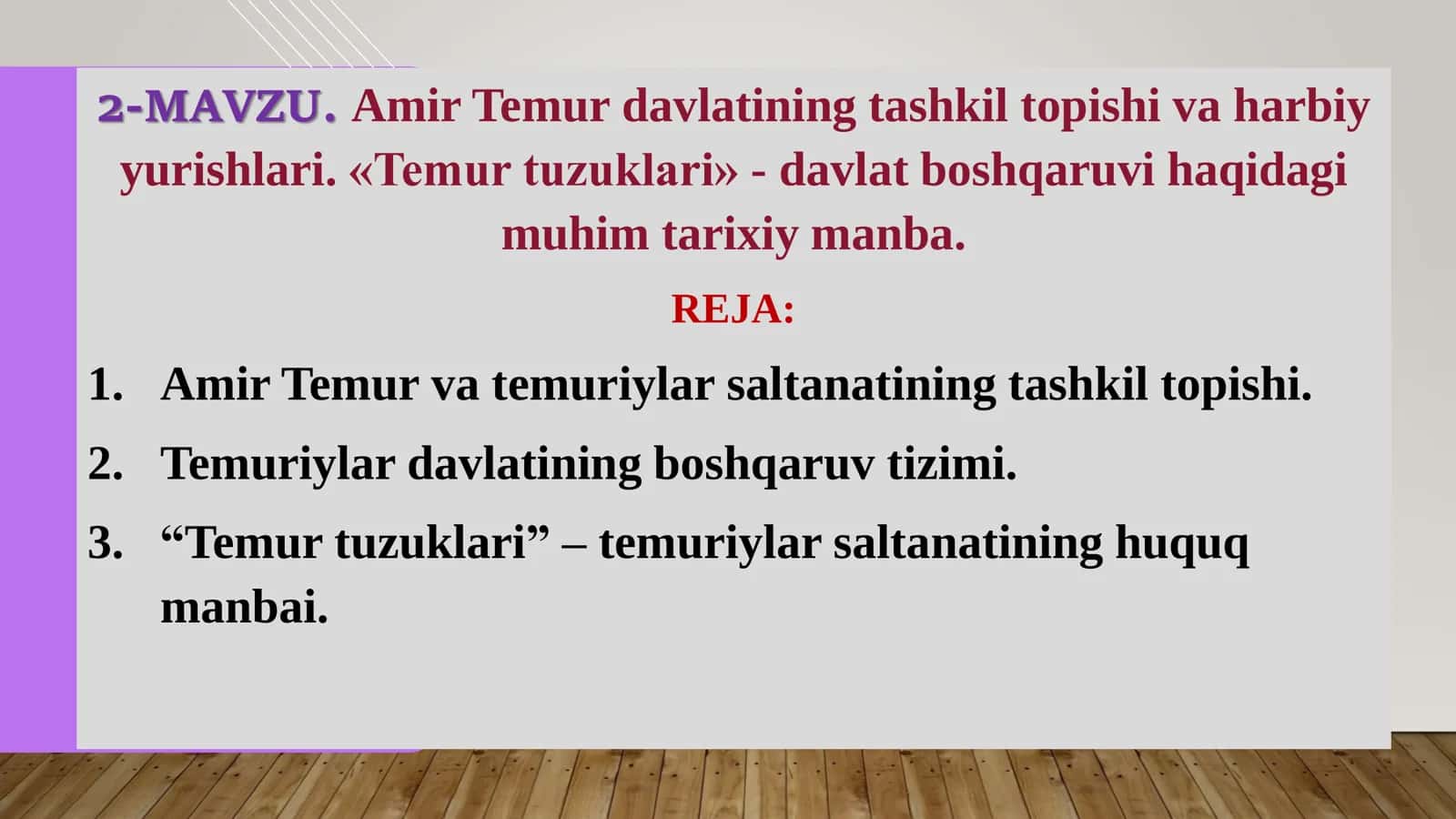 2-MAVZU. Amir Temur davlatining tashkil topishi va harbiy yurishlari. «Temur tuzuklari» - davlat boshqaruvi haqidagi muhim tarixiy manba.

REJA:

1. Amir Temur va temuriylar saltanatining tashkil topishi.
2. Temuriylar davlatining boshqaruv tizimi.
3. “Temur tuzuklari” – temuriylar saltanatining huquq manbai.